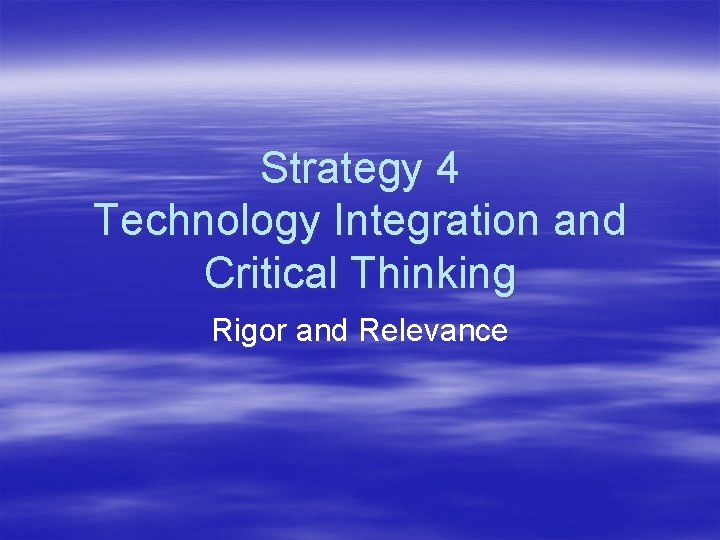 Strategy 4
Technology Integration and Critical Thinking

Rigor and Relevance